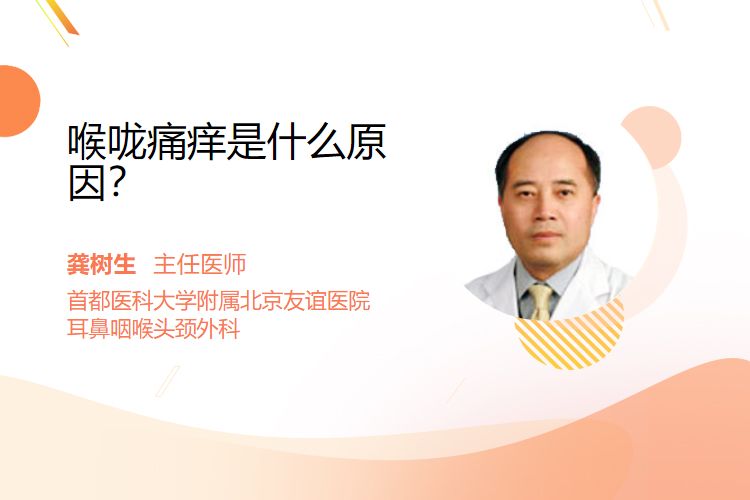 喉咙痛痒是什么原因?

龚树生 主任医师
首都医科大学附属北京友谊医院
耳鼻咽喉头颈外科